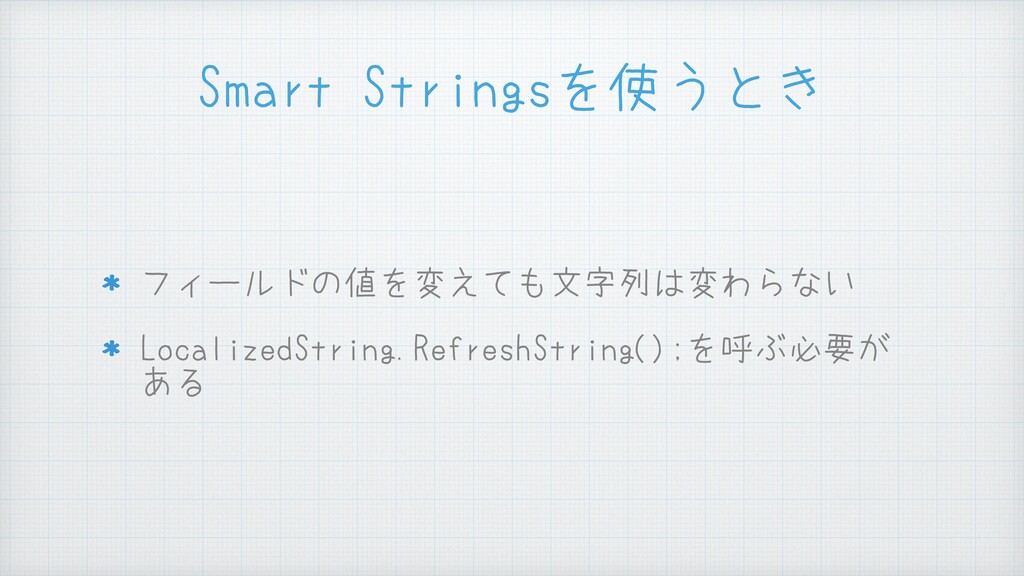 Smart Stringsを使うとき

* フィールドの値を変えても文字列は変わらない

* LocalizedString.RefreshString();を呼ぶ必要がある